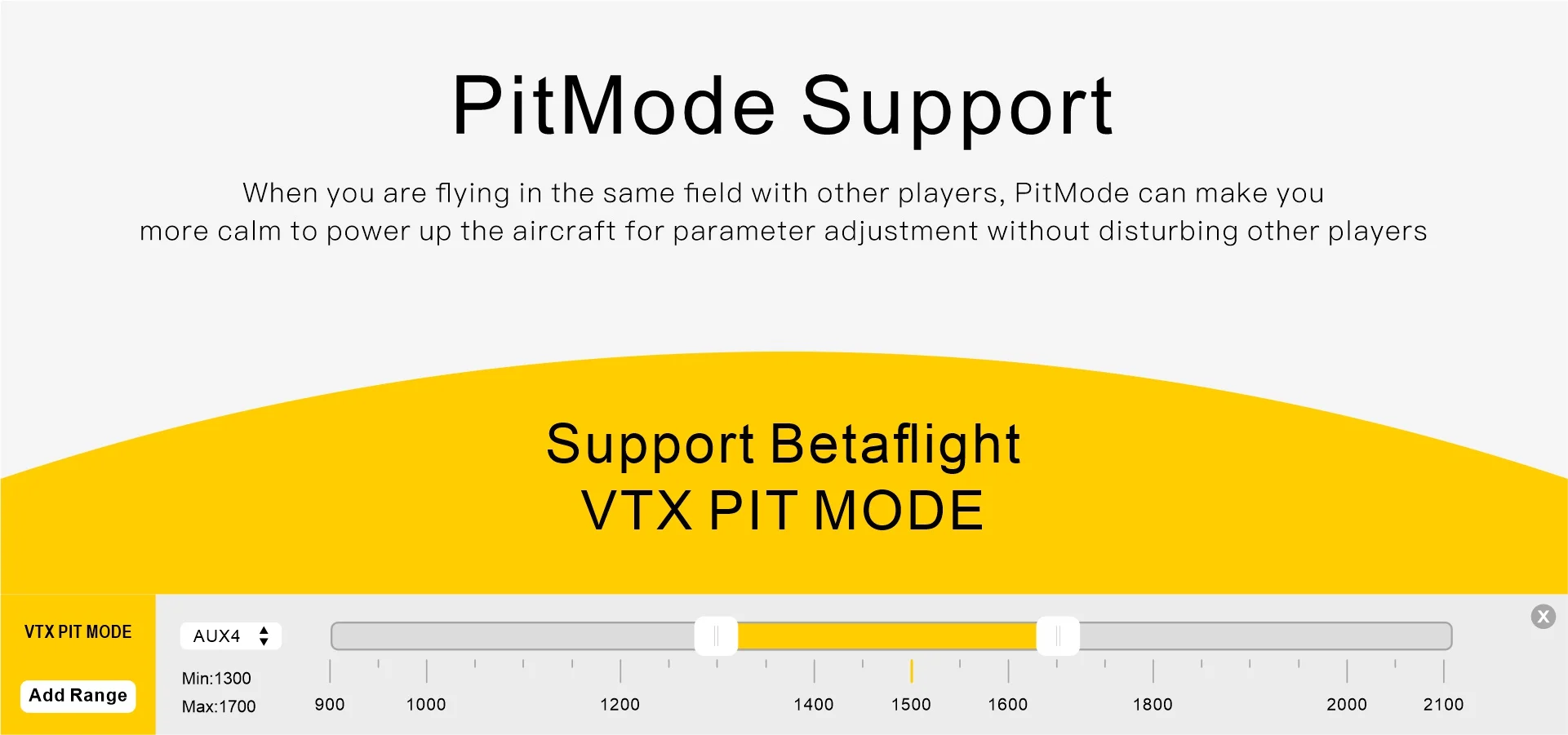 PitMode Support

When you are flying in the same field with other players, PitMode can make you more calm to power up the aircraft for parameter adjustment without disturbing other players

Support Betaflight
VTX PIT MODE

VTX PIT MODE

Add Range

AUX4

Min:1300
Max:1700

900 1000 1200 1400 1500 1600 1800 2000 2100